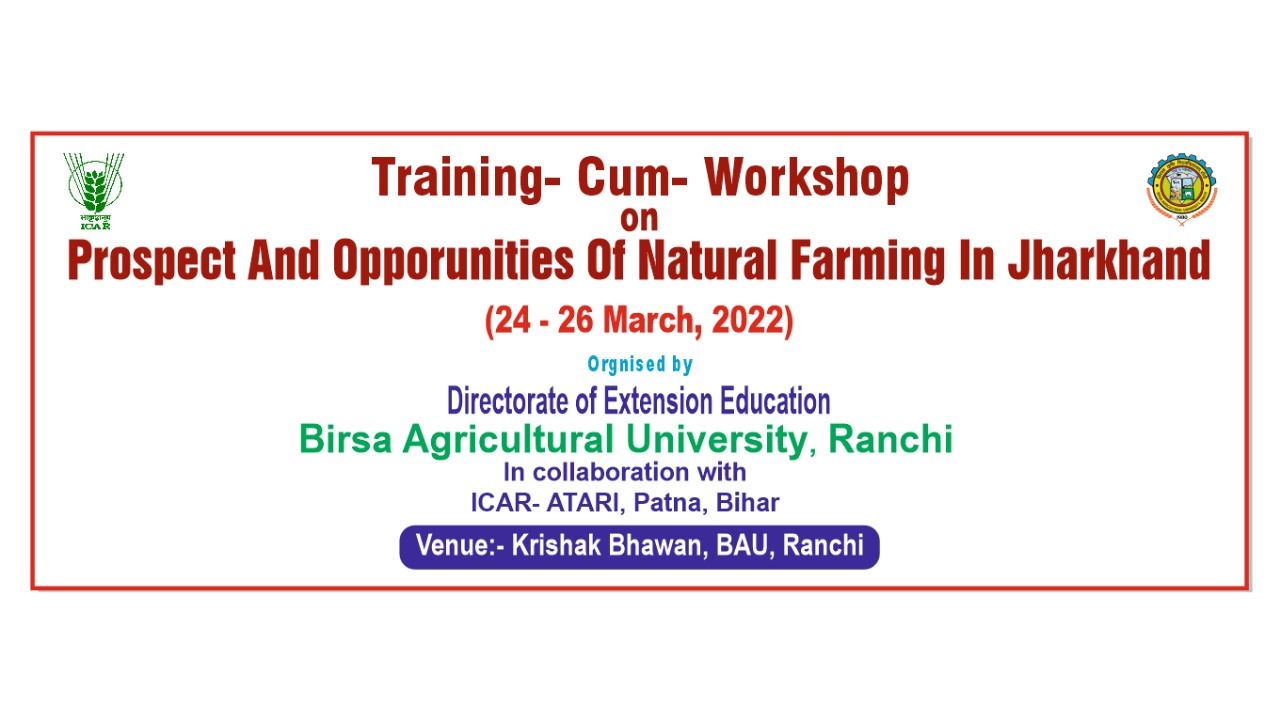 भाकृअनुप
ICAR

Training- Cum- Workshop
on
Prospect And Opporunities Of Natural Farming In Jharkhand

(24 - 26 March, 2022)

Orgnised by
Directorate of Extension Education
Birsa Agricultural University, Ranchi
In collaboration with
ICAR- ATARI, Patna, Bihar

Venue:- Krishak Bhawan, BAU, Ranchi